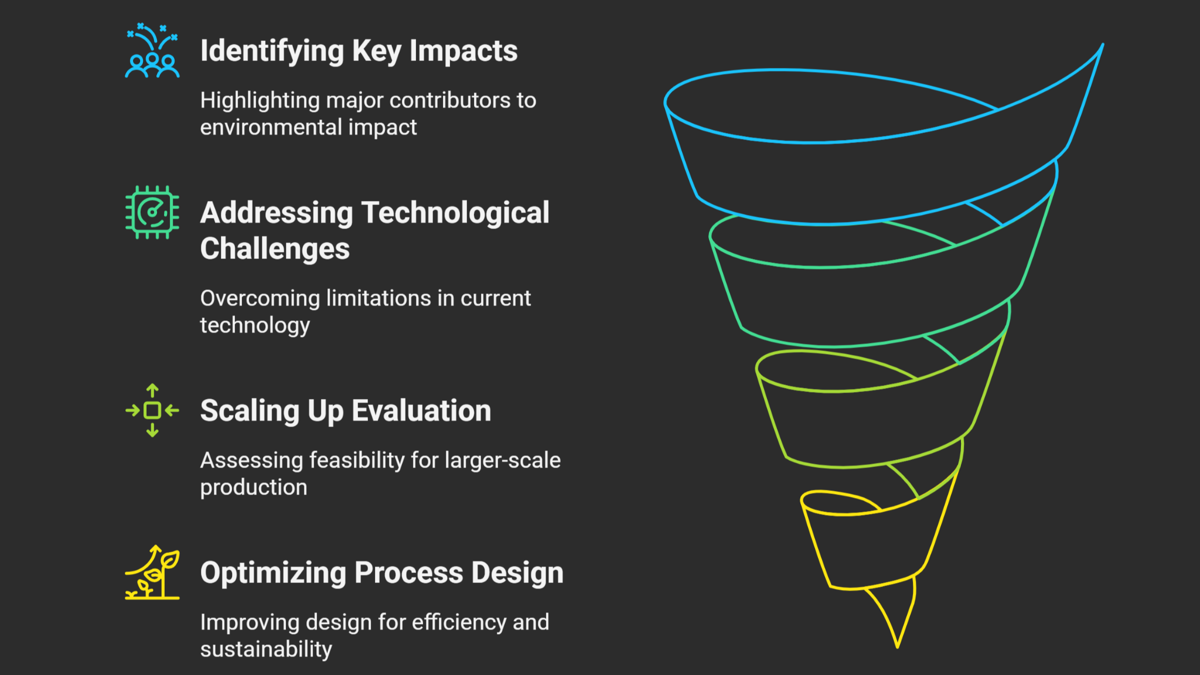 Identifying Key Impacts

Highlighting major contributors to environmental impact

Addressing Technological Challenges

Overcoming limitations in current technology

Scaling Up Evaluation

Assessing feasibility for larger-scale production

Optimizing Process Design

Improving design for efficiency and sustainability